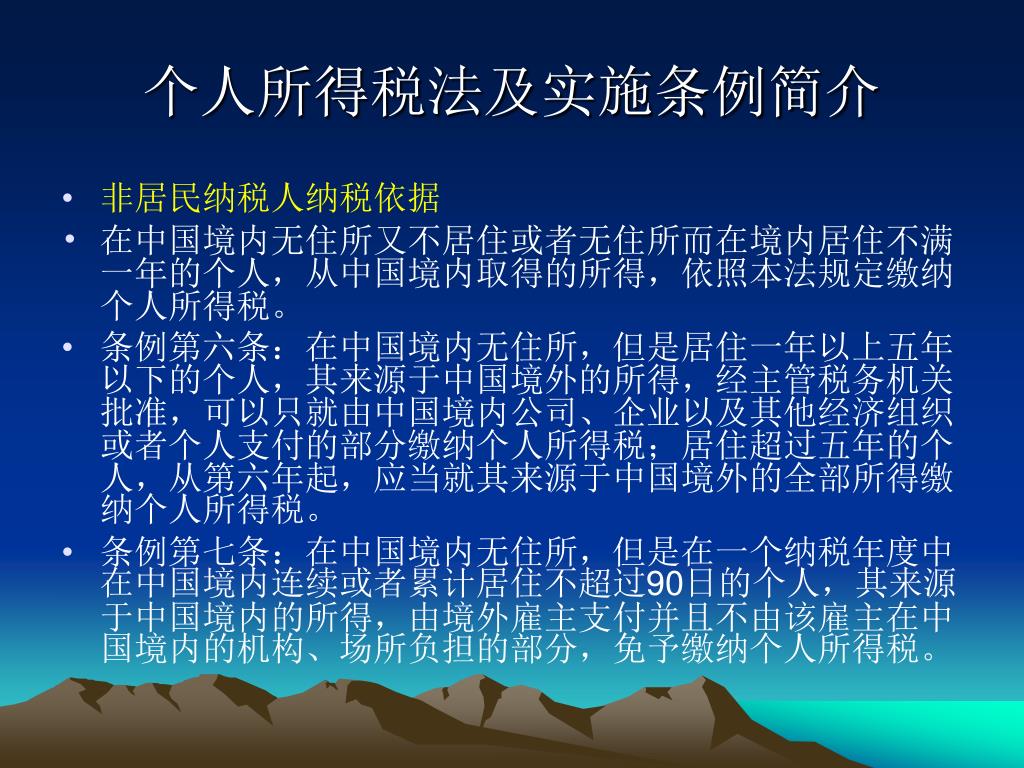 个人所得税法及实施条例简介

• 非居民纳税人纳税依据
• 在中国境内无住所又不居住或者无住所而在境内居住不满一年的个人，从中国境内取得的所得，依照本法规定缴纳个人所得税。
• 条例第六条：在中国境内无住所，但是居住一年以上五年以下的个人，其来源于中国境外的所得，经主管税务机关批准，可以只就由中国境内公司、企业以及其他经济组织或者个人支付的部分缴纳个人所得税；居住超过五年的个人，从第六年起，应当就其来源于中国境外的全部所得缴纳个人所得税。
• 条例第七条：在中国境内无住所，但是在一个纳税年度中在中国境内连续或者累计居住不超过90日的个人，其来源于中国境内的所得，由境外雇主支付并且不由该雇主在中国境内的机构、场所负担的部分，免予缴纳个人所得税。